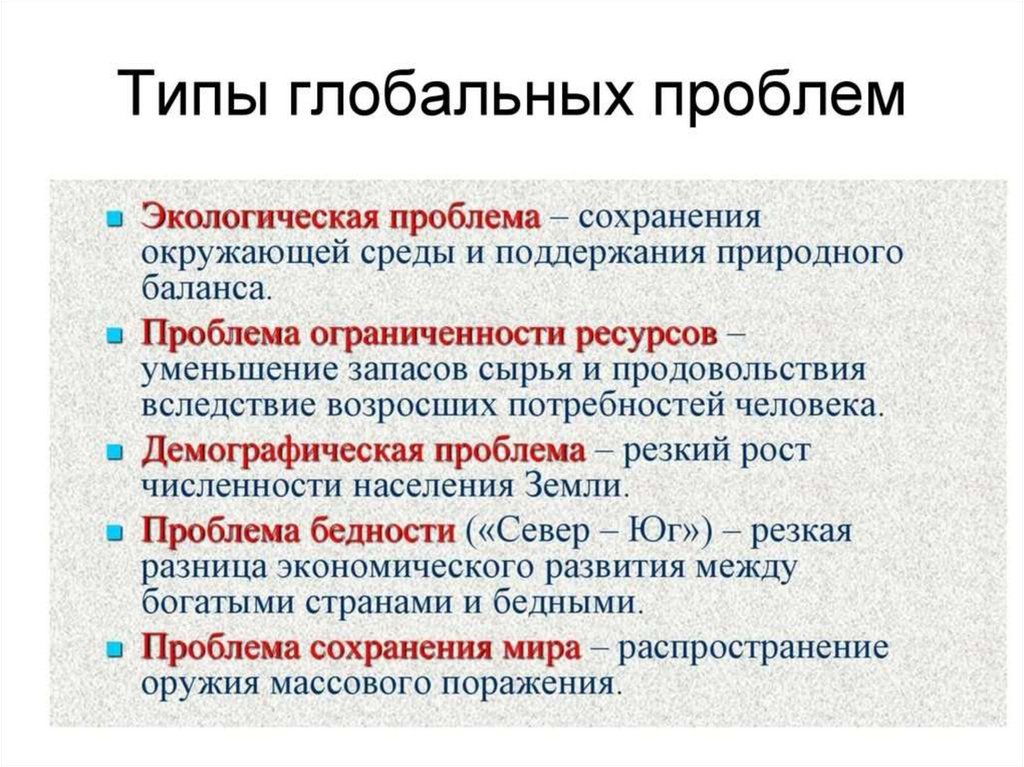 Типы глобальных проблем

- Экологическая проблема – сохранения окружающей среды и поддержания природного баланса.
- Проблема ограниченности ресурсов – уменьшение запасов сырья и продовольствия вследствие возросших потребностей человека.
- Демографическая проблема – резкий рост численности населения Земли.
- Проблема бедности («Север – Юг») – резкая разница экономического развития между богатыми странами и бедными.
- Проблема сохранения мира – распространение оружия массового поражения.